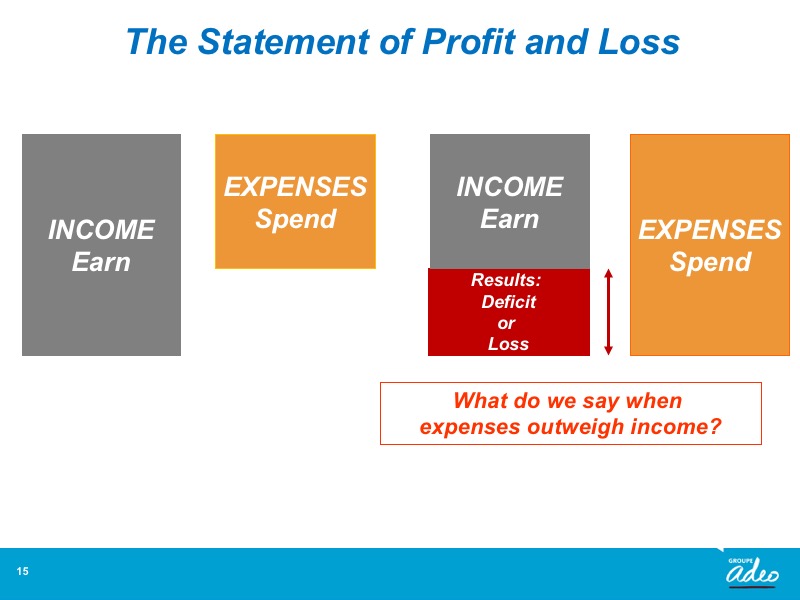 The Statement of Profit and Loss

INCOME
Earn

EXPENSES
Spend

INCOME
Earn

Results:
Deficit
or
Loss

EXPENSES
Spend

What do we say when expenses outweigh income?

15

GROUPE
adeo